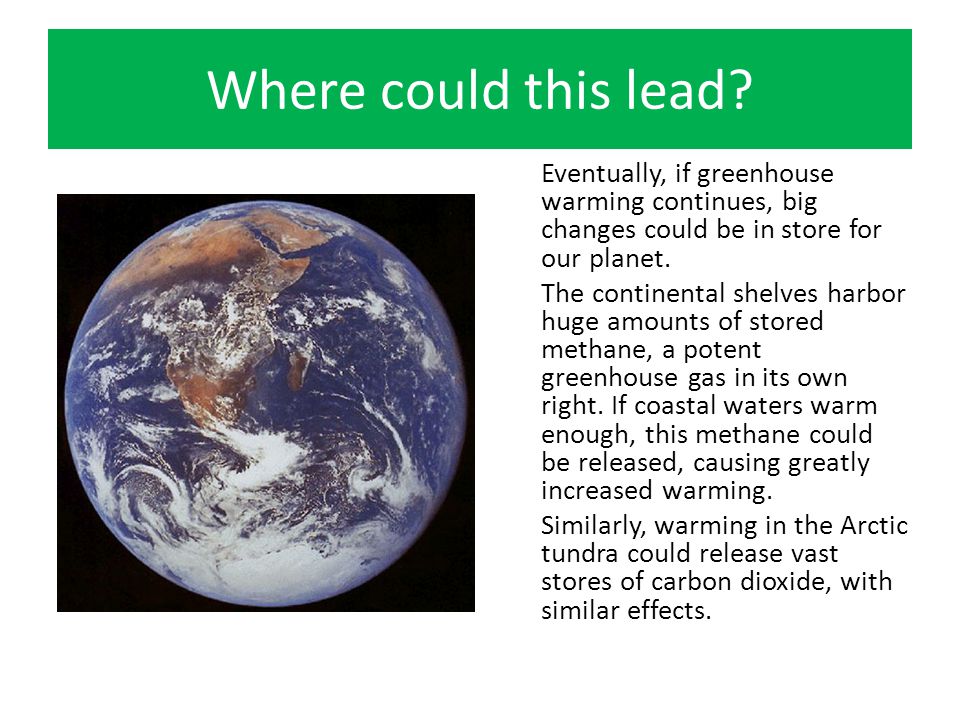 Where could this lead?

Eventually, if greenhouse warming continues, big changes could be in store for our planet.

The continental shelves harbor huge amounts of stored methane, a potent greenhouse gas in its own right. If coastal waters warm enough, this methane could be released, causing greatly increased warming.

Similarly, warming in the Arctic tundra could release vast stores of carbon dioxide, with similar effects.